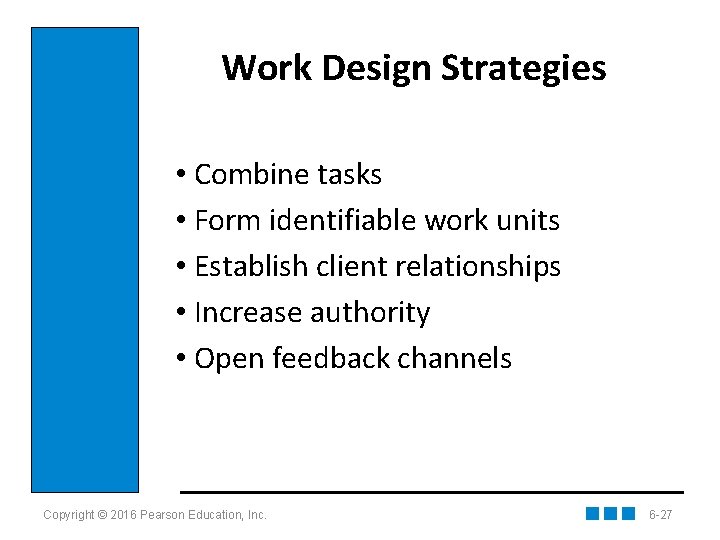 Work Design Strategies

• Combine tasks
• Form identifiable work units
• Establish client relationships
• Increase authority
• Open feedback channels

Copyright © 2016 Pearson Education, Inc.

6-27